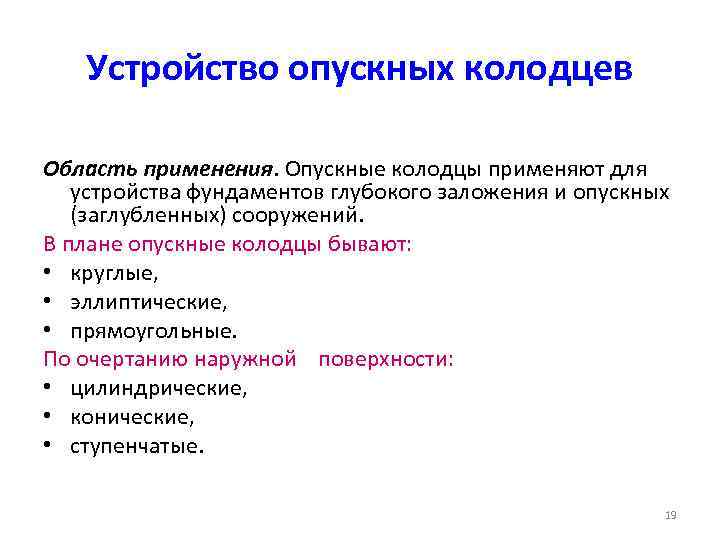 Устройство опускных колодцев

Область применения. Опускные колодцы применяют для устройства фундаментов глубокого заложения и опускных (заглубленных) сооружений.

В плане опускные колодцы бывают:

• круглые,
• эллиптические,
• прямоугольные.

По очертанию наружной поверхности:

• цилиндрические,
• конические,
• ступенчатые.

19